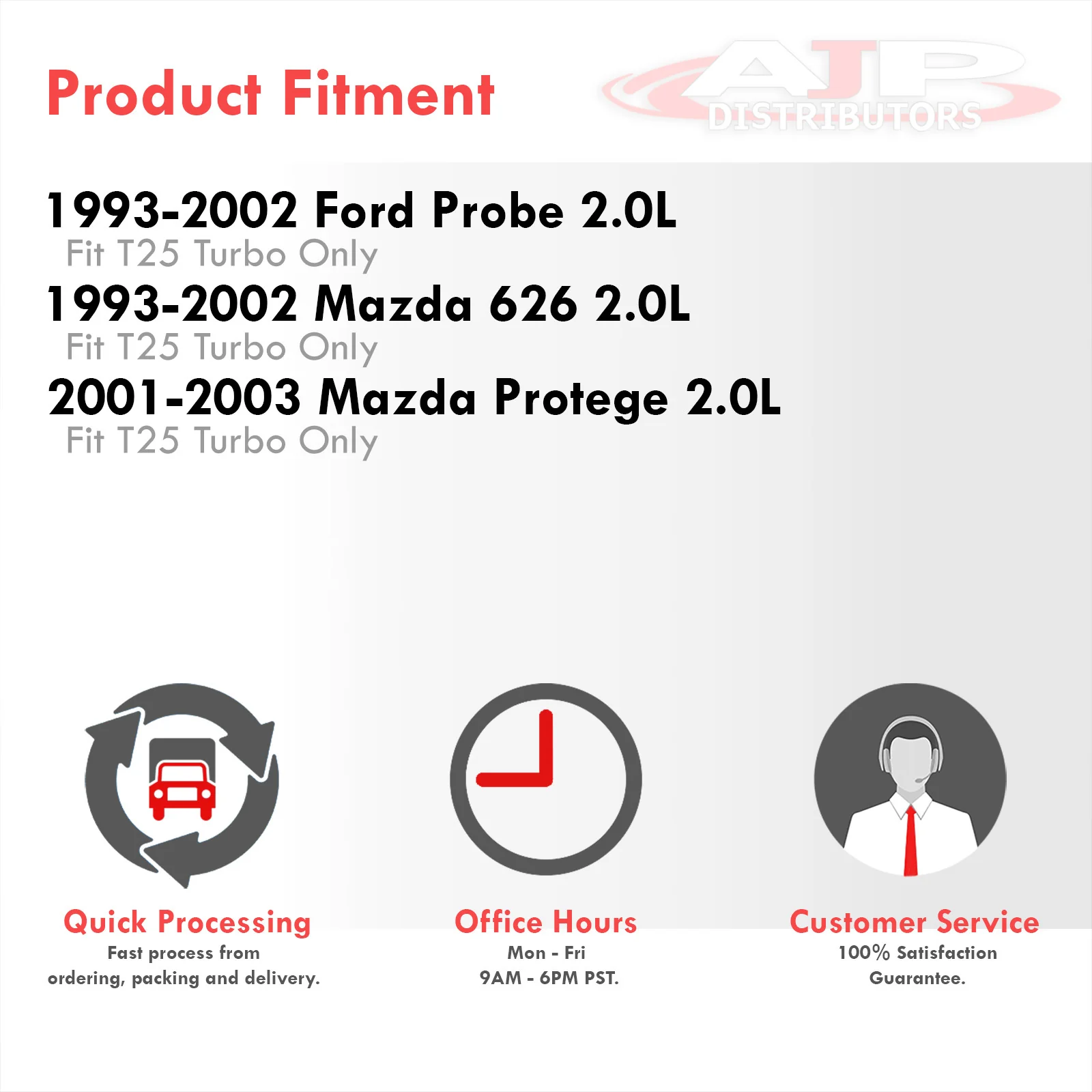 Product Fitment

AJP DISTRIBUTORS

1993-2002 Ford Probe 2.0L
Fit T25 Turbo Only
1993-2002 Mazda 626 2.0L
Fit T25 Turbo Only
2001-2003 Mazda Protege 2.0L
Fit T25 Turbo Only

Quick Processing
Fast process from ordering, packing and delivery.

Office Hours
Mon - Fri
9AM - 6PM PST.

Customer Service
100% Satisfaction Guarantee.